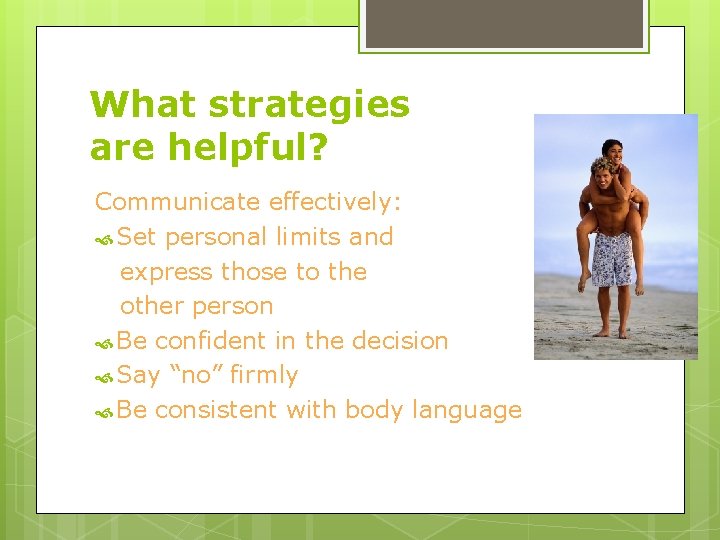 What strategies are helpful?

Communicate effectively:

Set personal limits and express those to the other person

Be confident in the decision

Say “no” firmly

Be consistent with body language